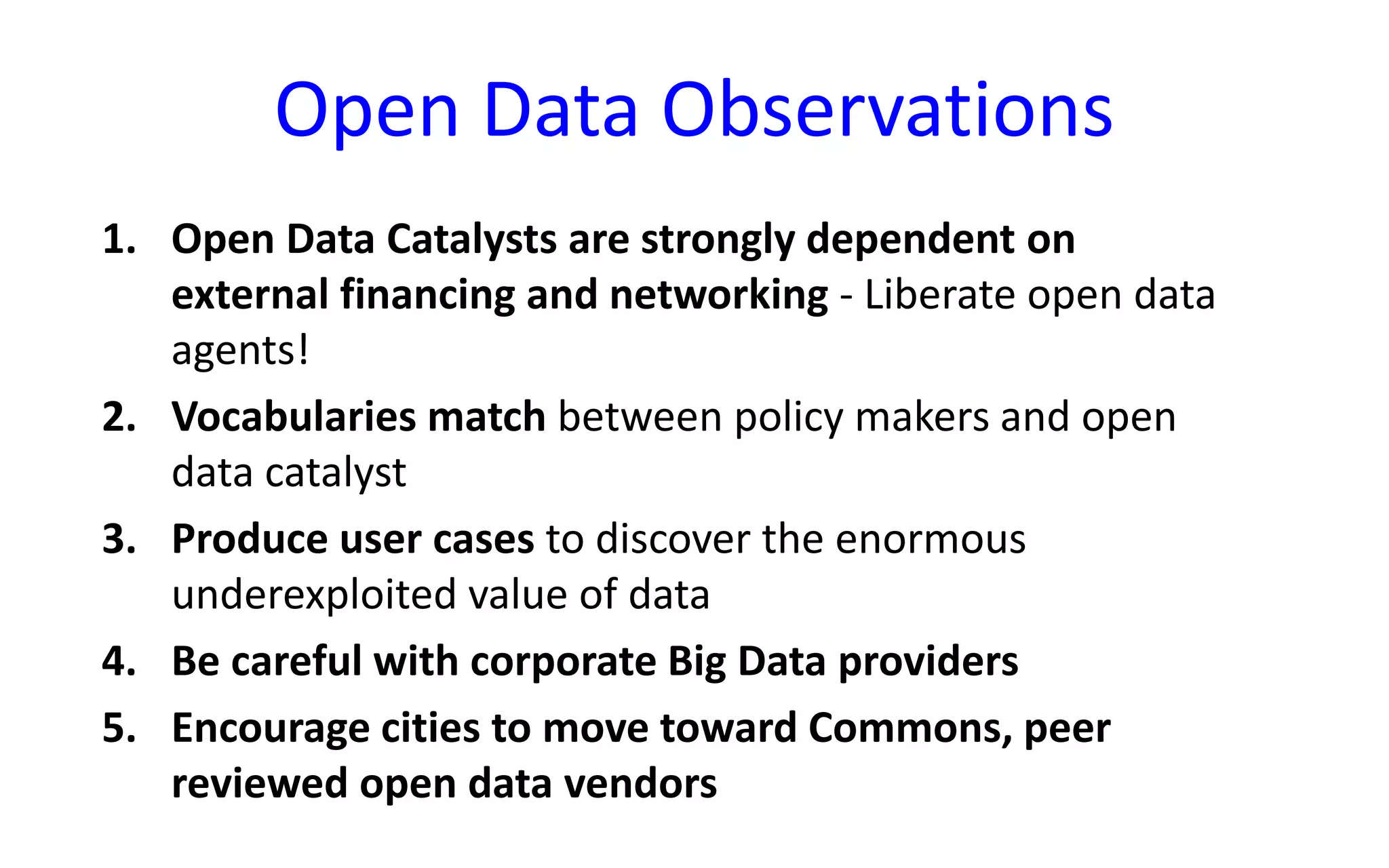 Open Data Observations

1. Open Data Catalysts are strongly dependent on external financing and networking - Liberate open data agents!
2. Vocabularies match between policy makers and open data catalyst
3. Produce user cases to discover the enormous underexploited value of data
4. Be careful with corporate Big Data providers
5. Encourage cities to move toward Commons, peer reviewed open data vendors